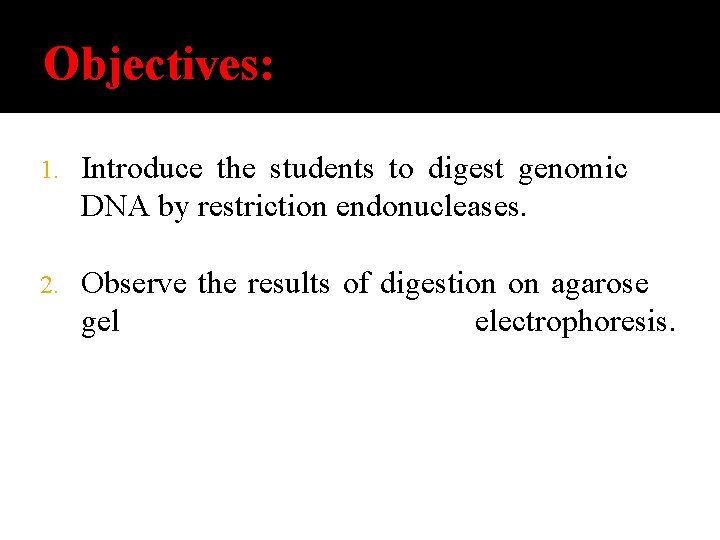 Objectives:

1. Introduce the students to digest genomic DNA by restriction endonucleases.

2. Observe the results of digestion on agarose gel electrophoresis.